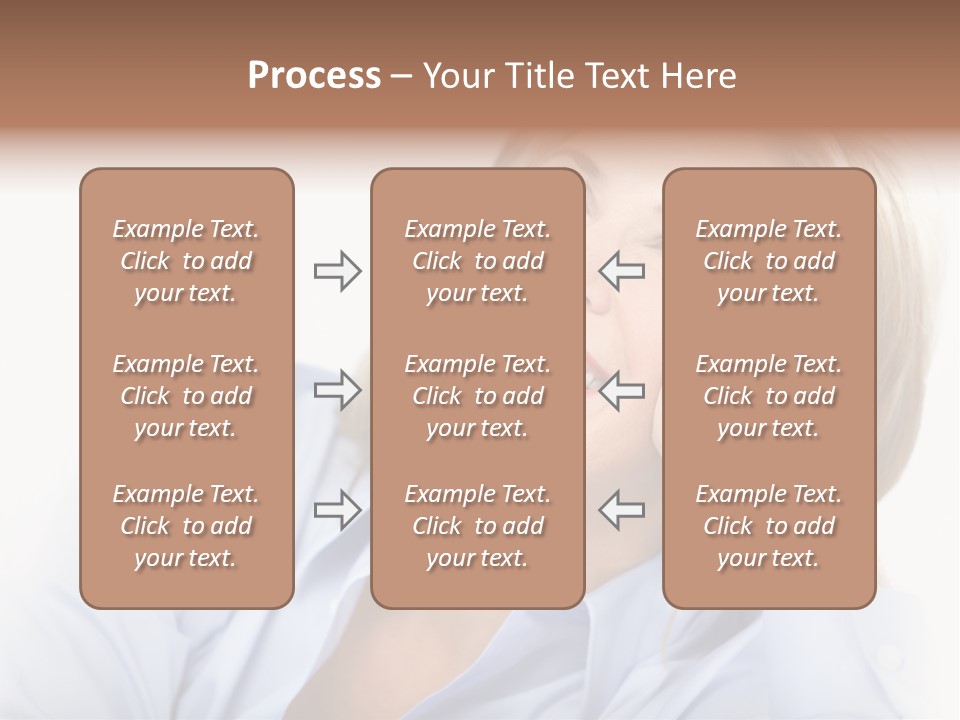 Process – Your Title Text Here

Example Text. Click to add your text.

Example Text. Click to add your text.

Example Text. Click to add your text.

Example Text. Click to add your text.

Example Text. Click to add your text.

Example Text. Click to add your text.

Example Text. Click to add your text.

Example Text. Click to add your text.

Example Text. Click to add your text.